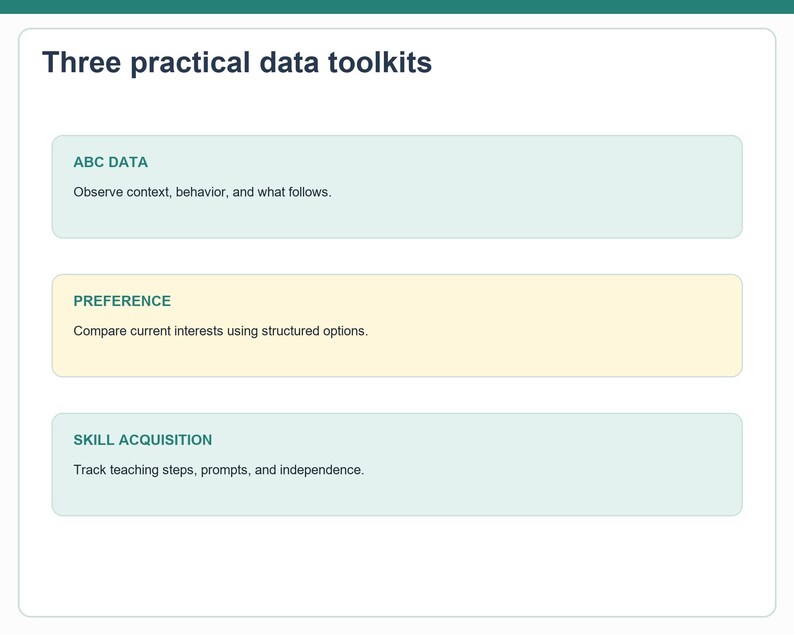 Three practical data toolkits

ABC DATA

Observe context, behavior, and what follows.

PREFERENCE

Compare current interests using structured options.

SKILL ACQUISITION

Track teaching steps, prompts, and independence.